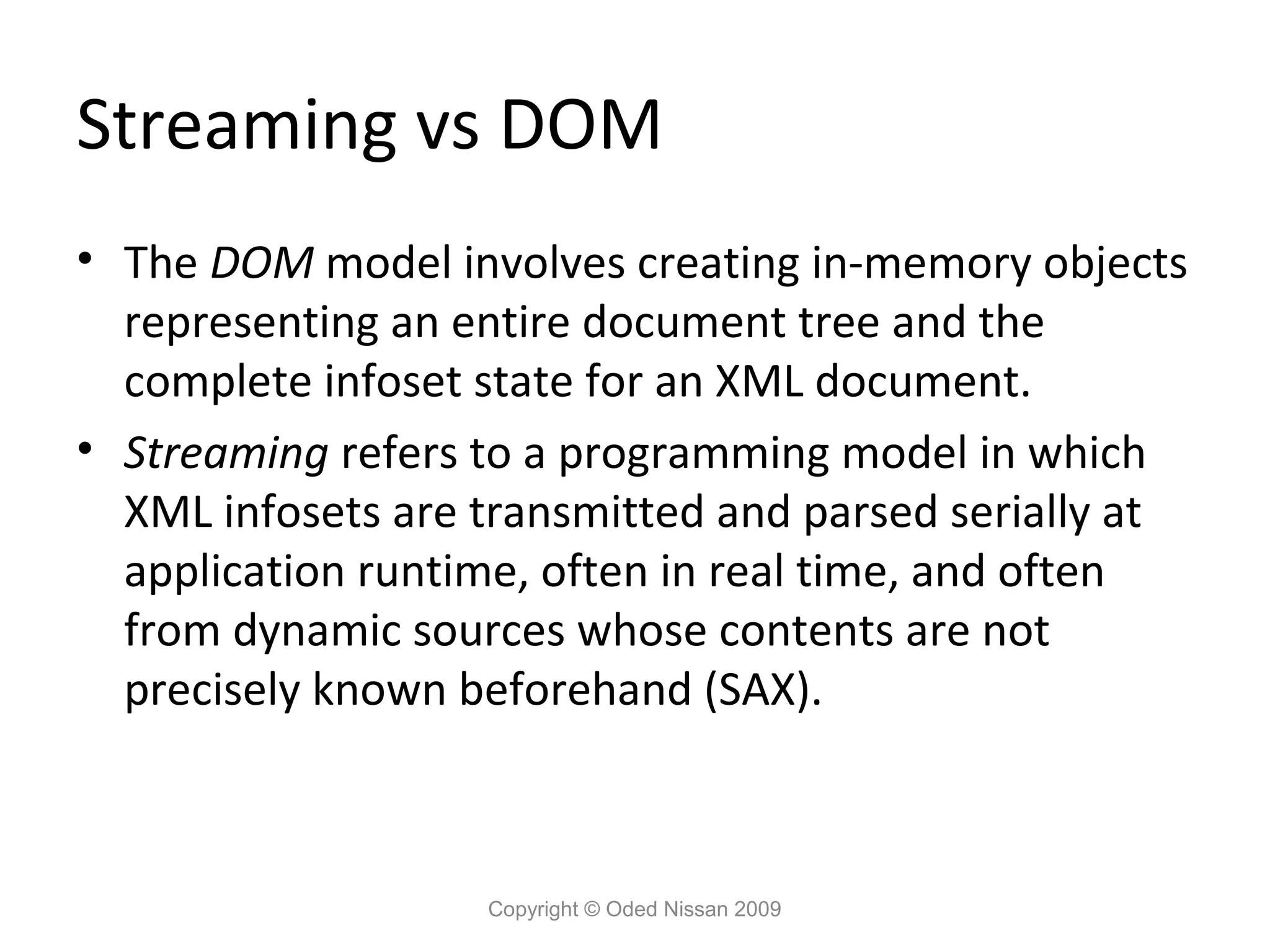 Streaming vs DOM

• The DOM model involves creating in-memory objects representing an entire document tree and the complete infoset state for an XML document.

• Streaming refers to a programming model in which XML infosets are transmitted and parsed serially at application runtime, often in real time, and often from dynamic sources whose contents are not precisely known beforehand (SAX).

Copyright © Oded Nissan 2009